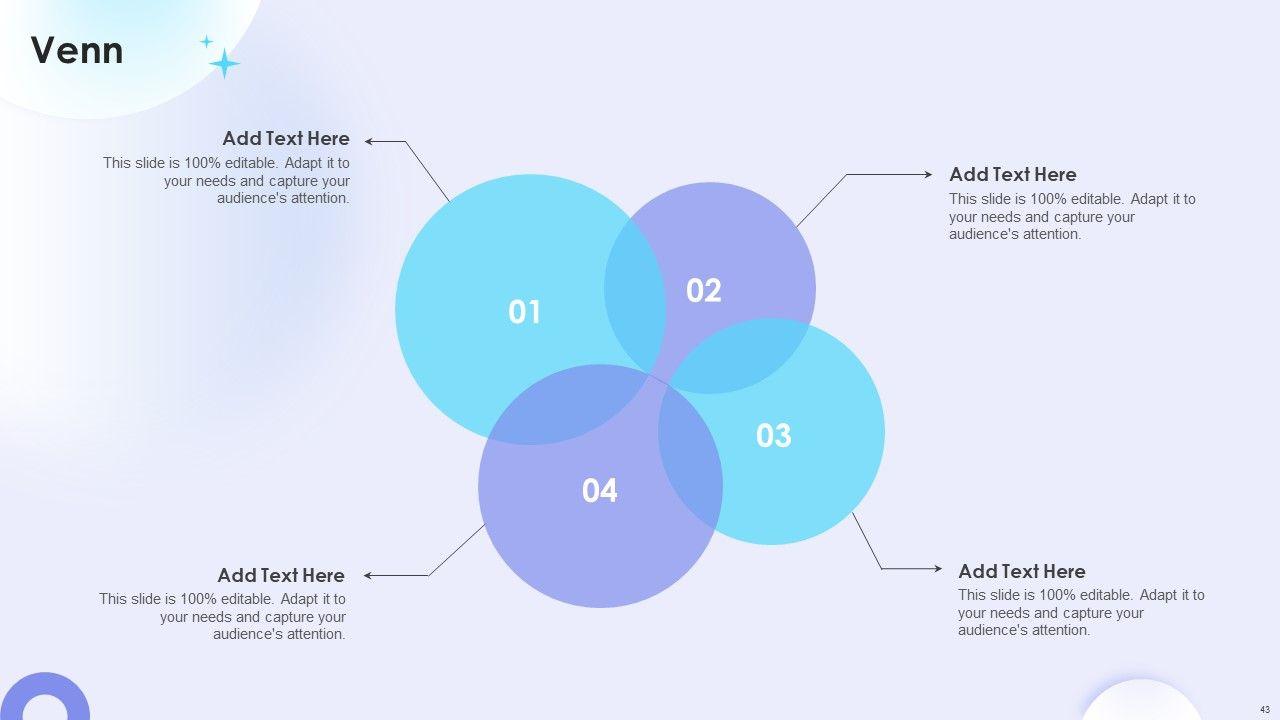 Venn

Add Text Here
This slide is 100% editable. Adapt it to your needs and capture your audience's attention.

Add Text Here
This slide is 100% editable. Adapt it to your needs and capture your audience's attention.

01

02

03

04

Add Text Here
This slide is 100% editable. Adapt it to your needs and capture your audience's attention.

Add Text Here
This slide is 100% editable. Adapt it to your needs and capture your audience's attention.

43